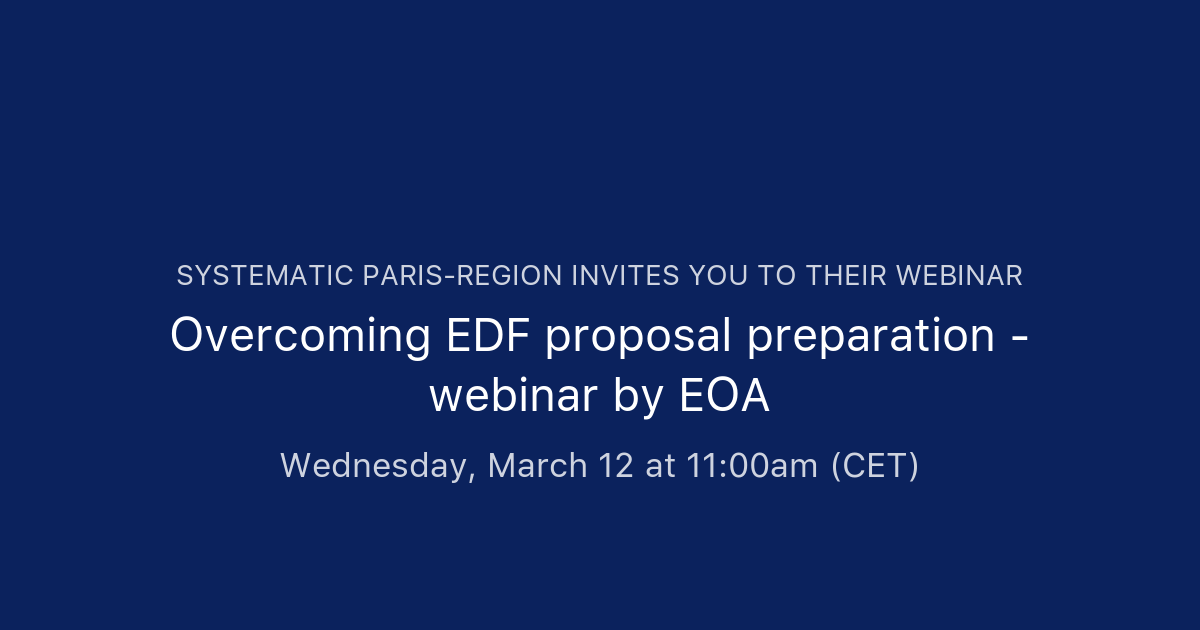 SYSTEMATIC PARIS-REGION INVITES YOU TO THEIR WEBINAR

Overcoming EDF proposal preparation - webinar by EOA

Wednesday, March 12 at 11:00am (CET)